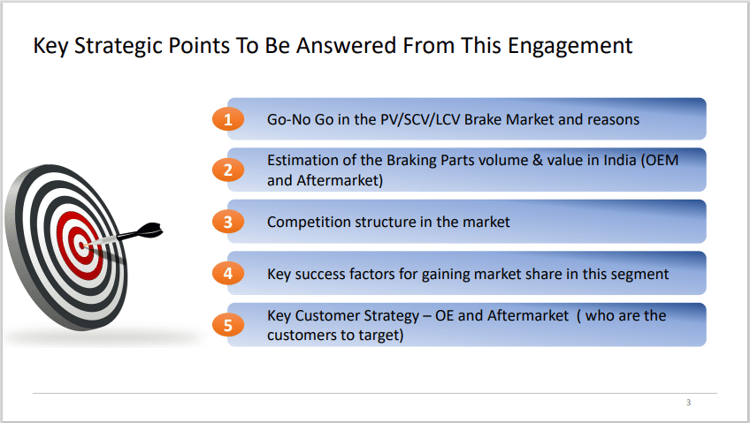 Key Strategic Points To Be Answered From This Engagement

1 Go-No Go in the PV/SCV/LCV Brake Market and reasons

2 Estimation of the Braking Parts volume & value in India (OEM and Aftermarket)

3 Competition structure in the market

4 Key success factors for gaining market share in this segment

5 Key Customer Strategy – OE and Aftermarket ( who are the customers to target)

3